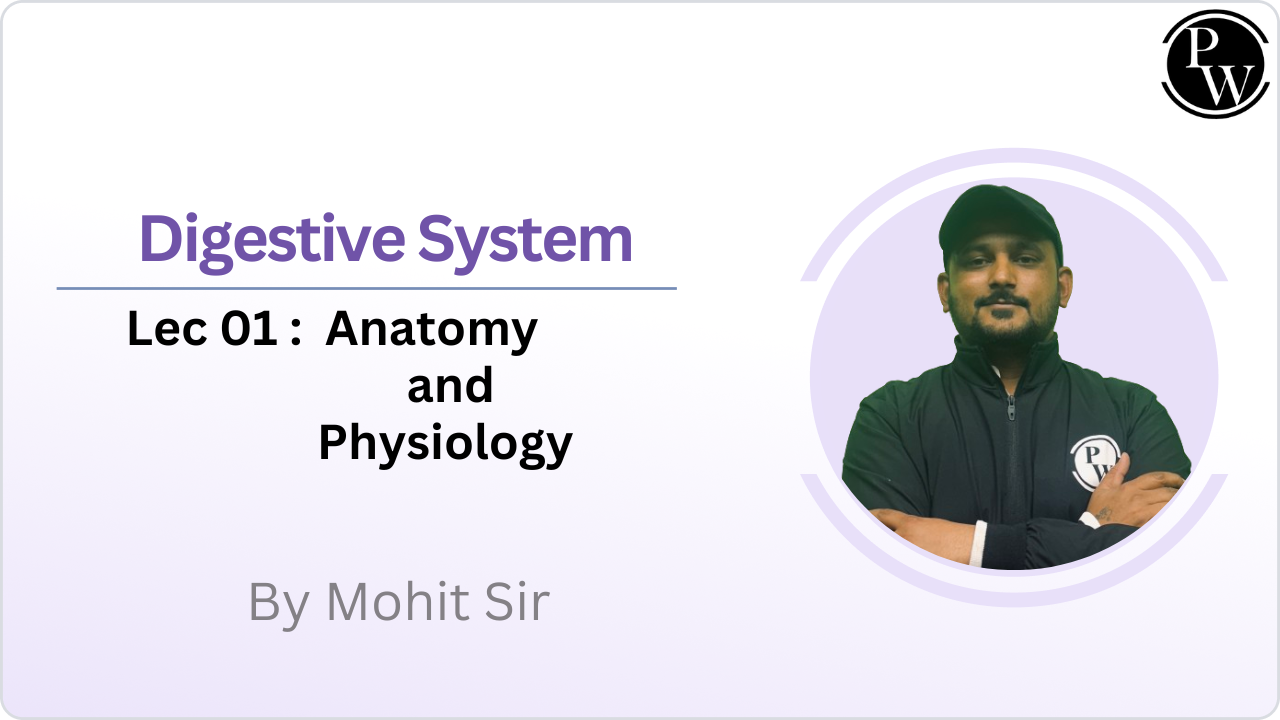 PW

Digestive System

Lec 01 : Anatomy and Physiology

By Mohit Sir

PW